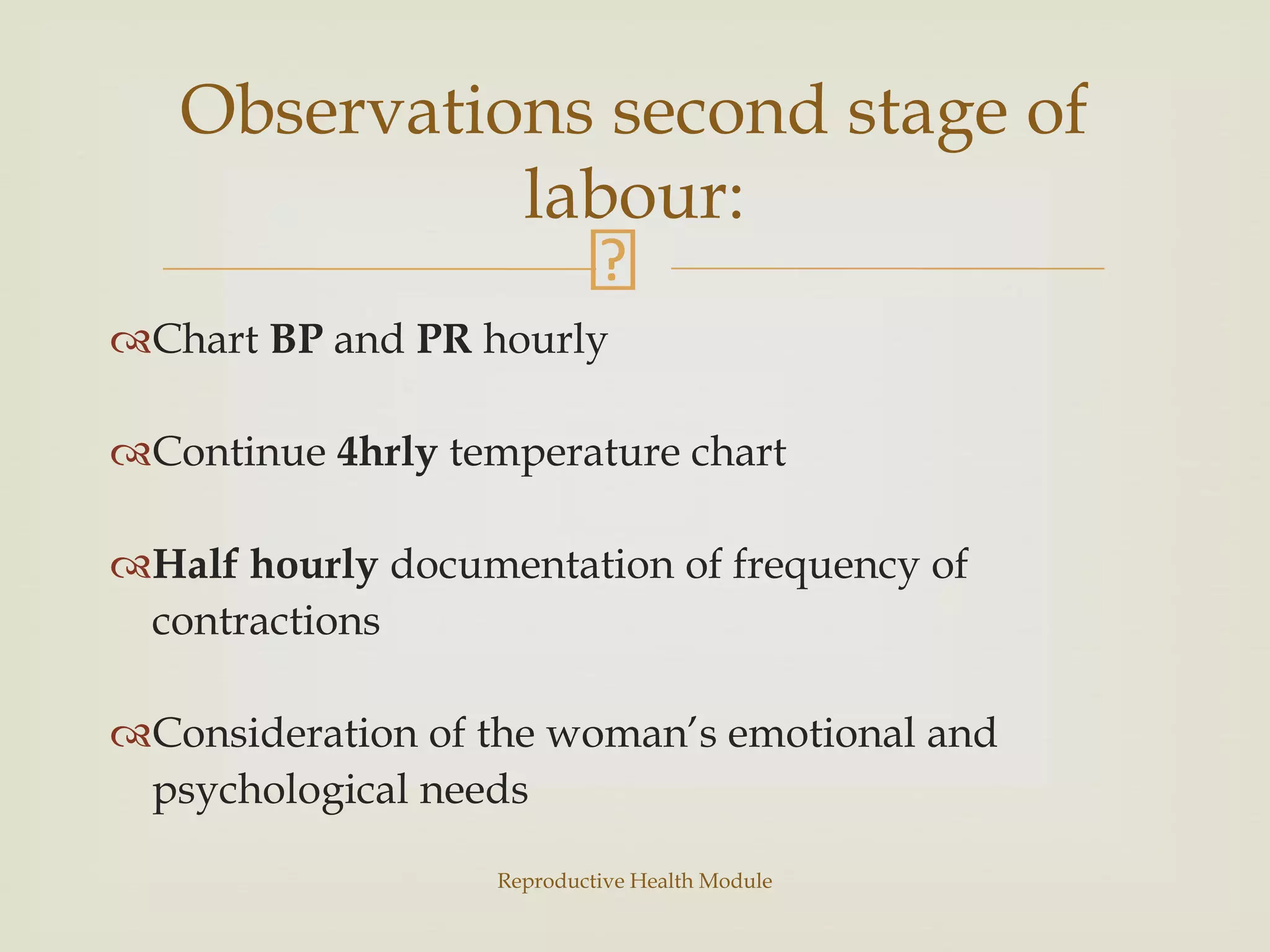 Observations second stage of labour:

Chart BP and PR hourly

Continue 4hrly temperature chart

Half hourly documentation of frequency of contractions

Consideration of the woman's emotional and psychological needs

Reproductive Health Module